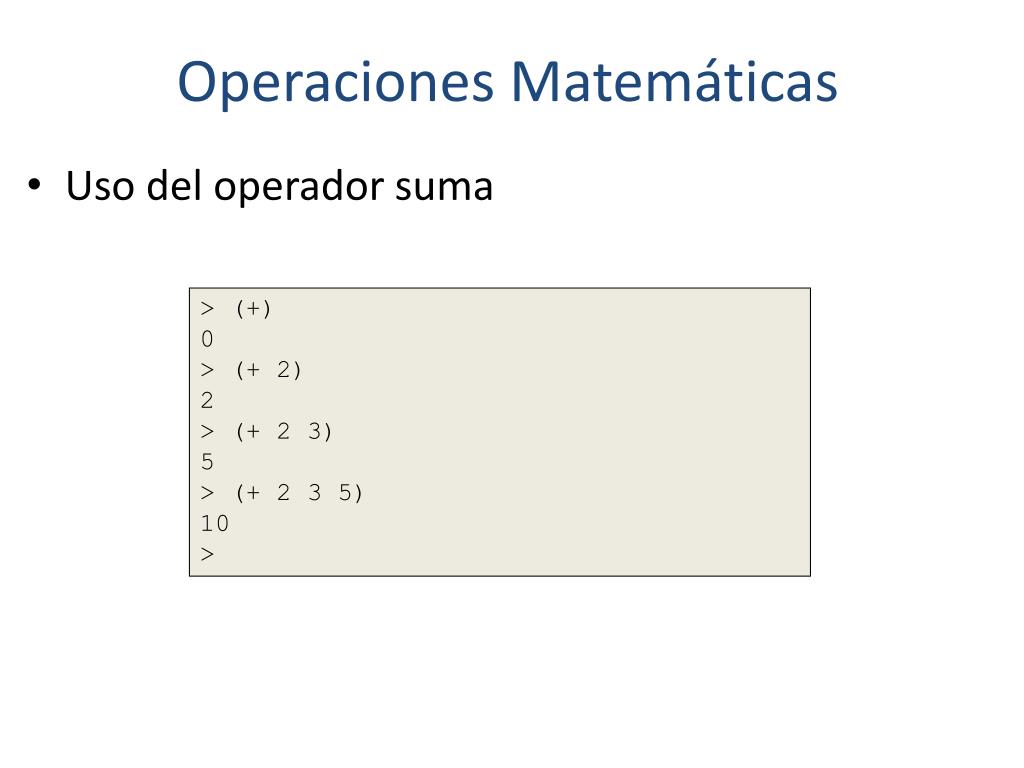 Operaciones Matemáticas

• Uso del operador suma

> (+)
0
> (+ 2)
2
> (+ 2 3)
5
> (+ 2 3 5)
10
>